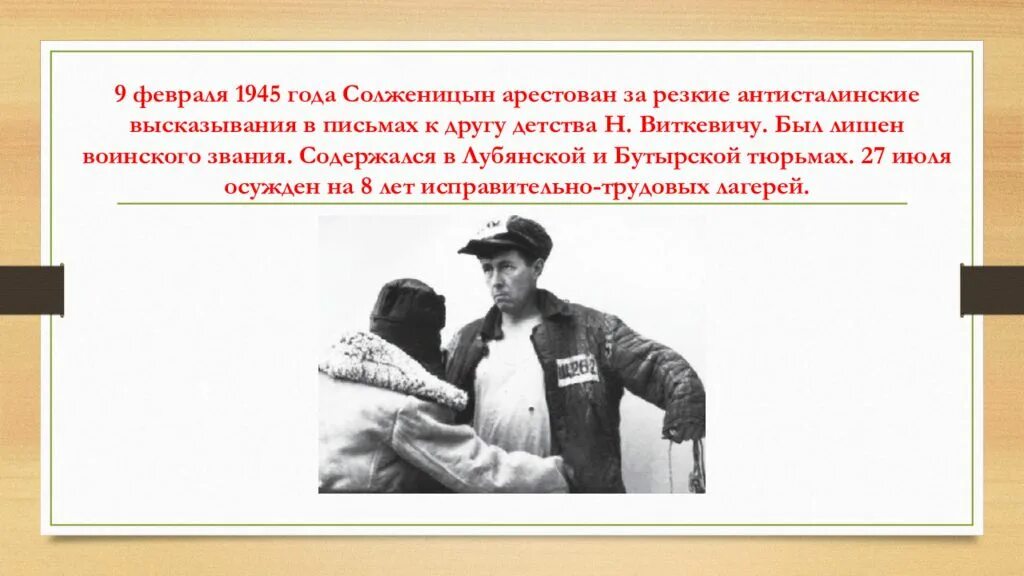 9 февраля 1945 года Солженицын арестован за резкие антисталинские высказывания в письмах к другу детства Н. Виткевичу. Был лишен воинского звания. Содержался в Лубянской и Бутырской тюрьмах. 27 июля осужден на 8 лет исправительно-трудовых лагерей.

Щ262